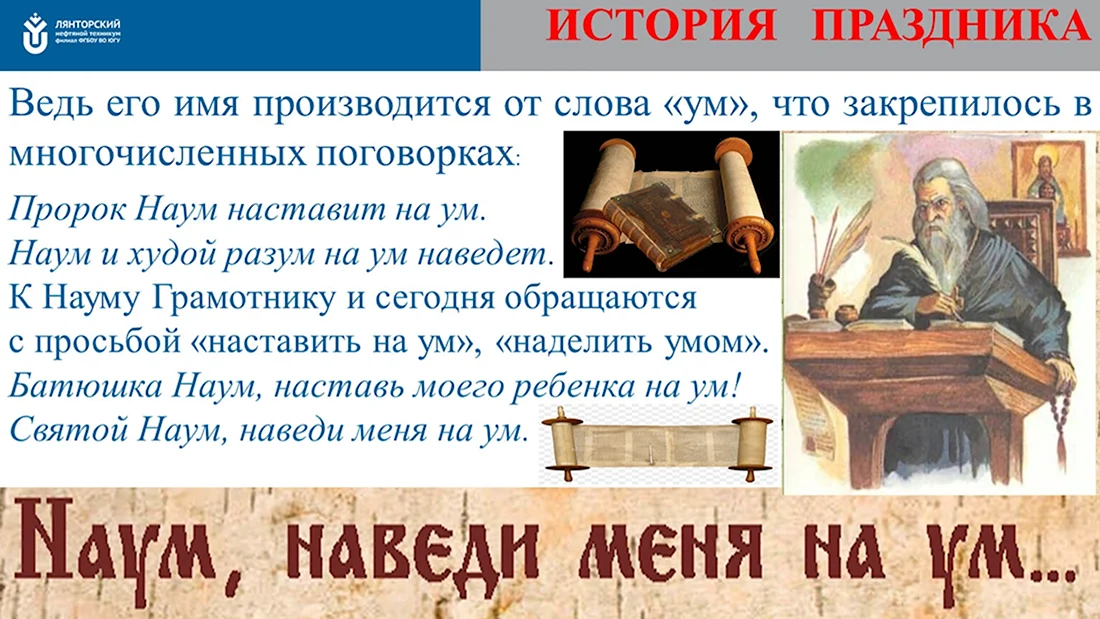 ЛЯНТОРСКИЙ нефтяной техникум филиал ФГБОУ ВО ЮГУ

ИСТОРИЯ ПРАЗДНИКА

Ведь его имя производится от слова «ум», что закрепилось в многочисленных поговорках:

Пророк Наум наставит на ум.
Наум и худой разум на ум наведет.
К Науму Грамотнику и сегодня обращаются с просьбой «наставить на ум», «наделить умом».
Батюшка Наум, наставь моего ребенка на ум!
Святой Наум, наведи меня на ум.

Наум, наведи меня на ум...